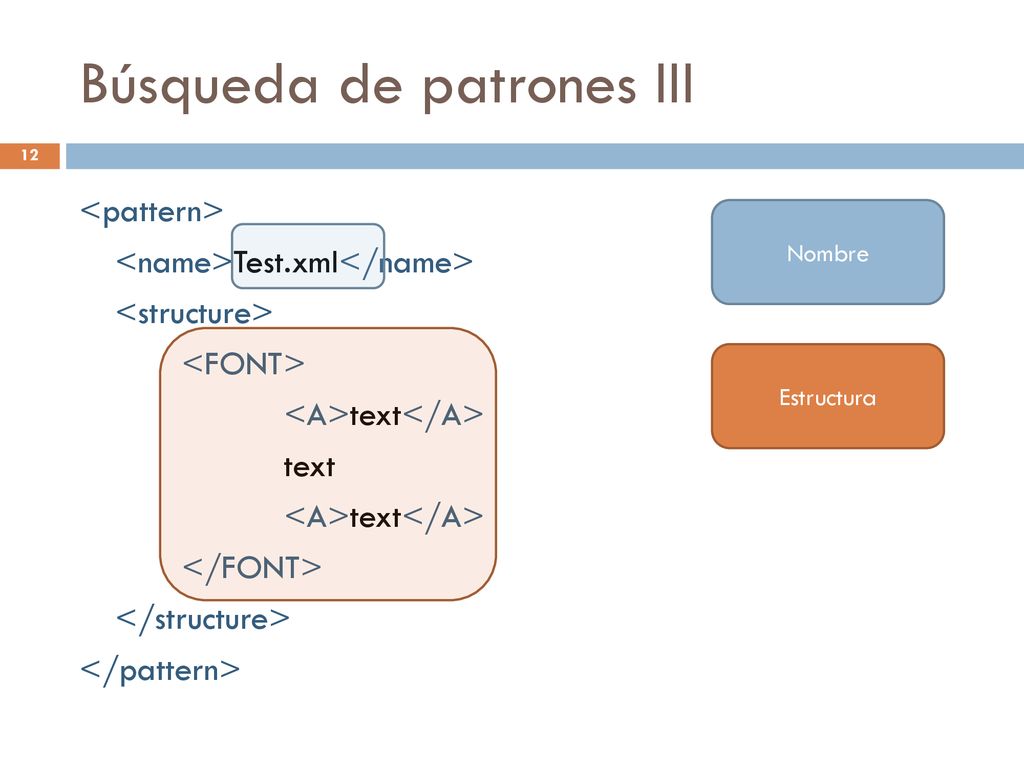 Búsqueda de patrones III

12

<pattern>
<name>Test.xml</name>
<structure>
<FONT>
<A>text</A>
text
<A>text</A>
</FONT>
</structure>
</pattern>

Nombre

Estructura